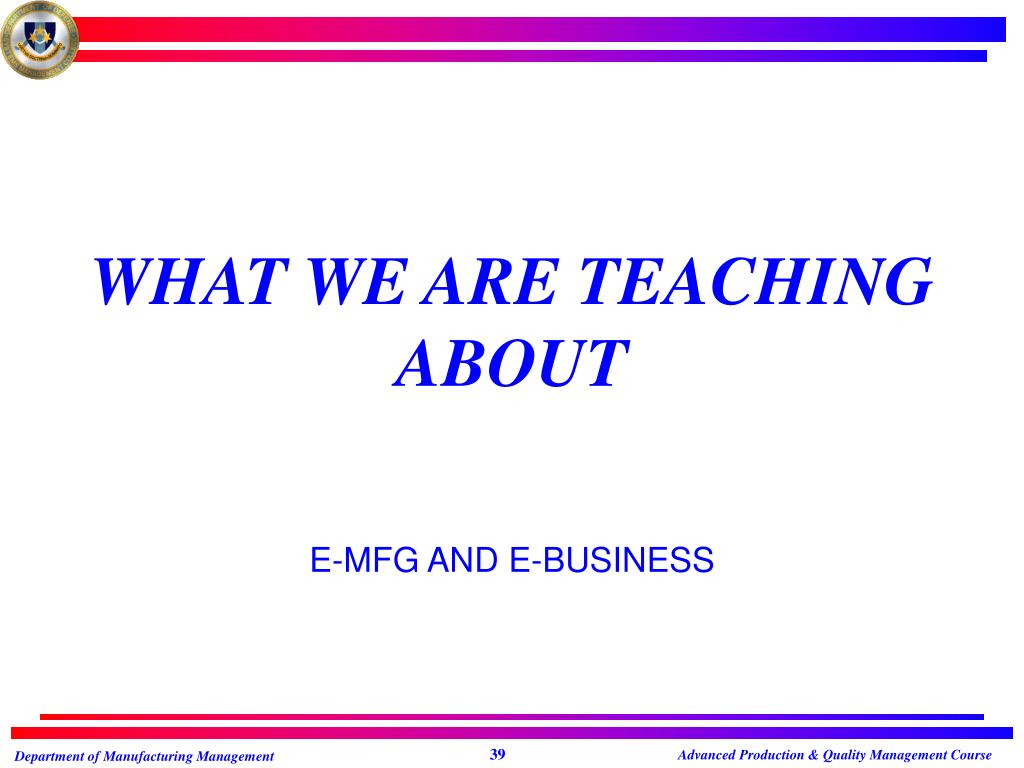 WHAT WE ARE TEACHING ABOUT

E-MFG AND E-BUSINESS

Department of Manufacturing Management

39

Advanced Production & Quality Management Course